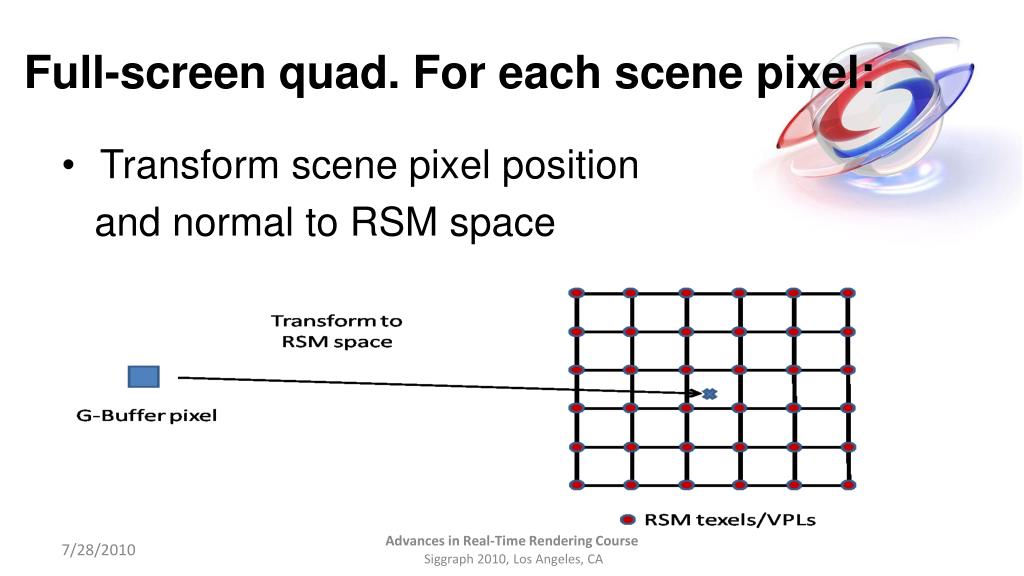 Full-screen quad. For each scene pixel:

• Transform scene pixel position and normal to RSM space

Transform to RSM space

G-Buffer pixel

RSM texels/VPLs

7/28/2010

Advances in Real-Time Rendering Course
Siggraph 2010, Los Angeles, CA